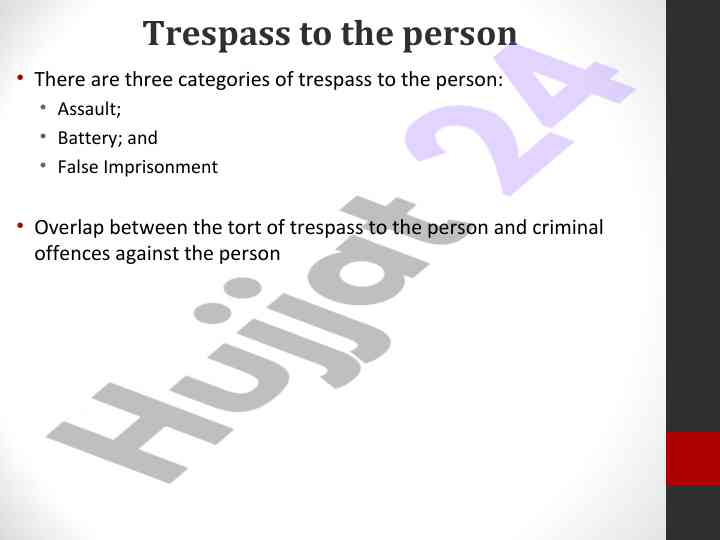 Trespass to the person

• There are three categories of trespass to the person:
  • Assault;
  • Battery; and
  • False Imprisonment

• Overlap between the tort of trespass to the person and criminal offences against the person

Hujjat 24